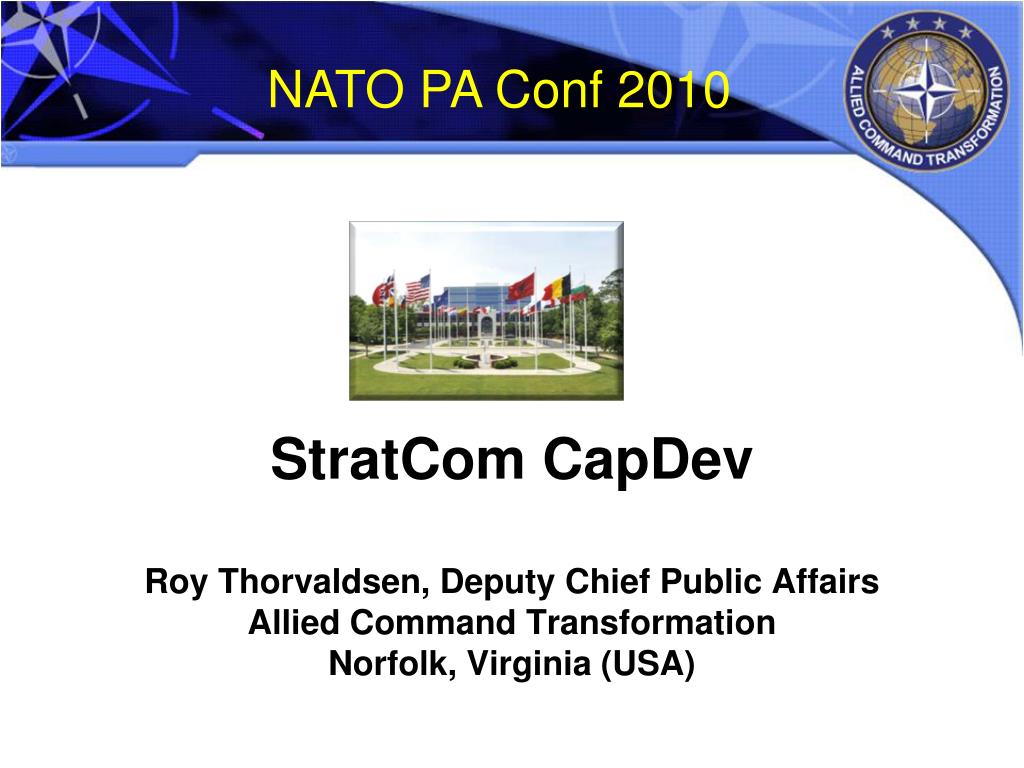 NATO PA Conf 2010

ALLIED COMMAND TRANSFORMATION

StratCom CapDev

Roy Thorvaldsen, Deputy Chief Public Affairs
Allied Command Transformation
Norfolk, Virginia (USA)